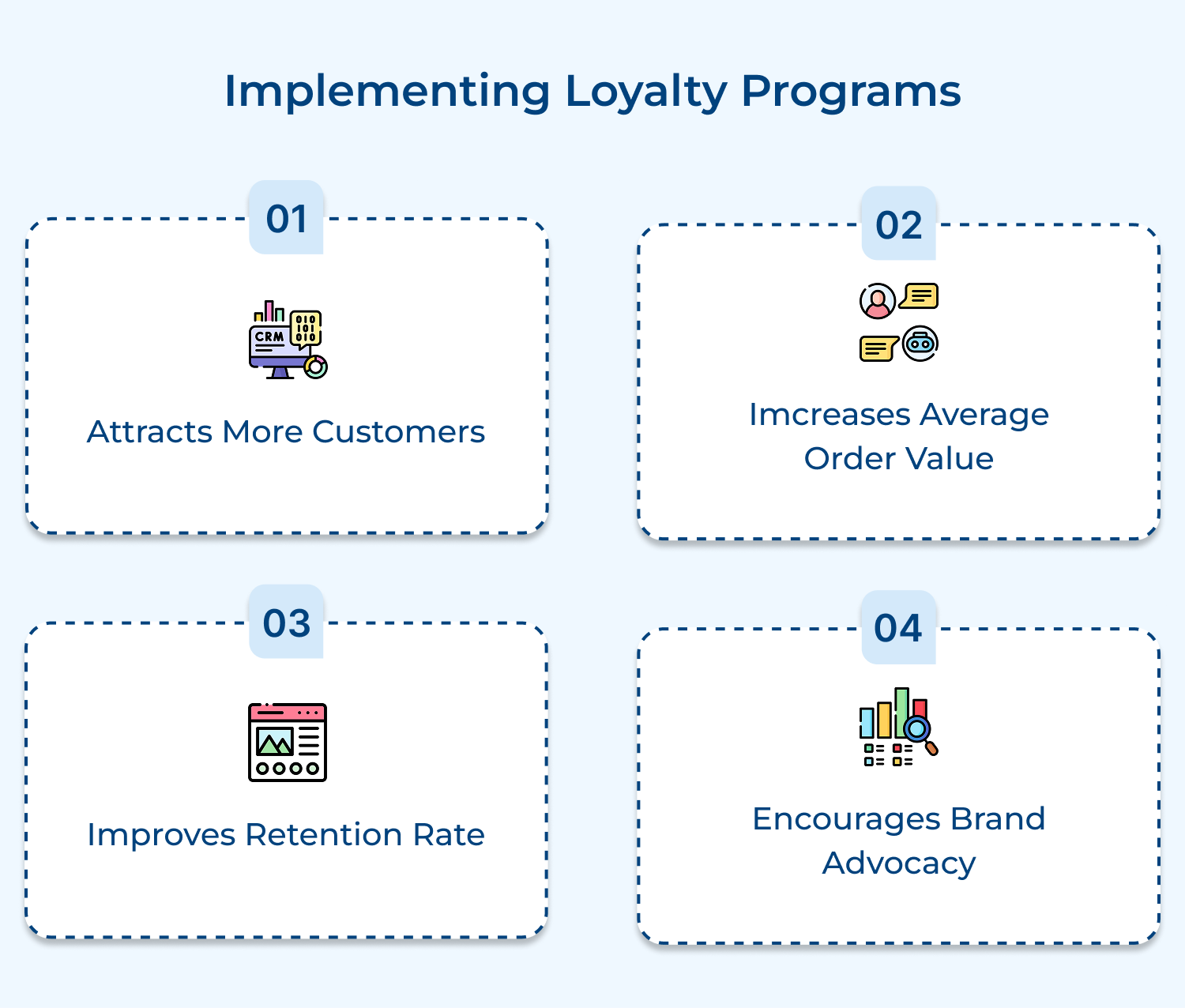 Implementing Loyalty Programs

01

CRM
010
101
010

Attracts More Customers

02

Imcreases Average Order Value

03

Improves Retention Rate

04

Encourages Brand Advocacy